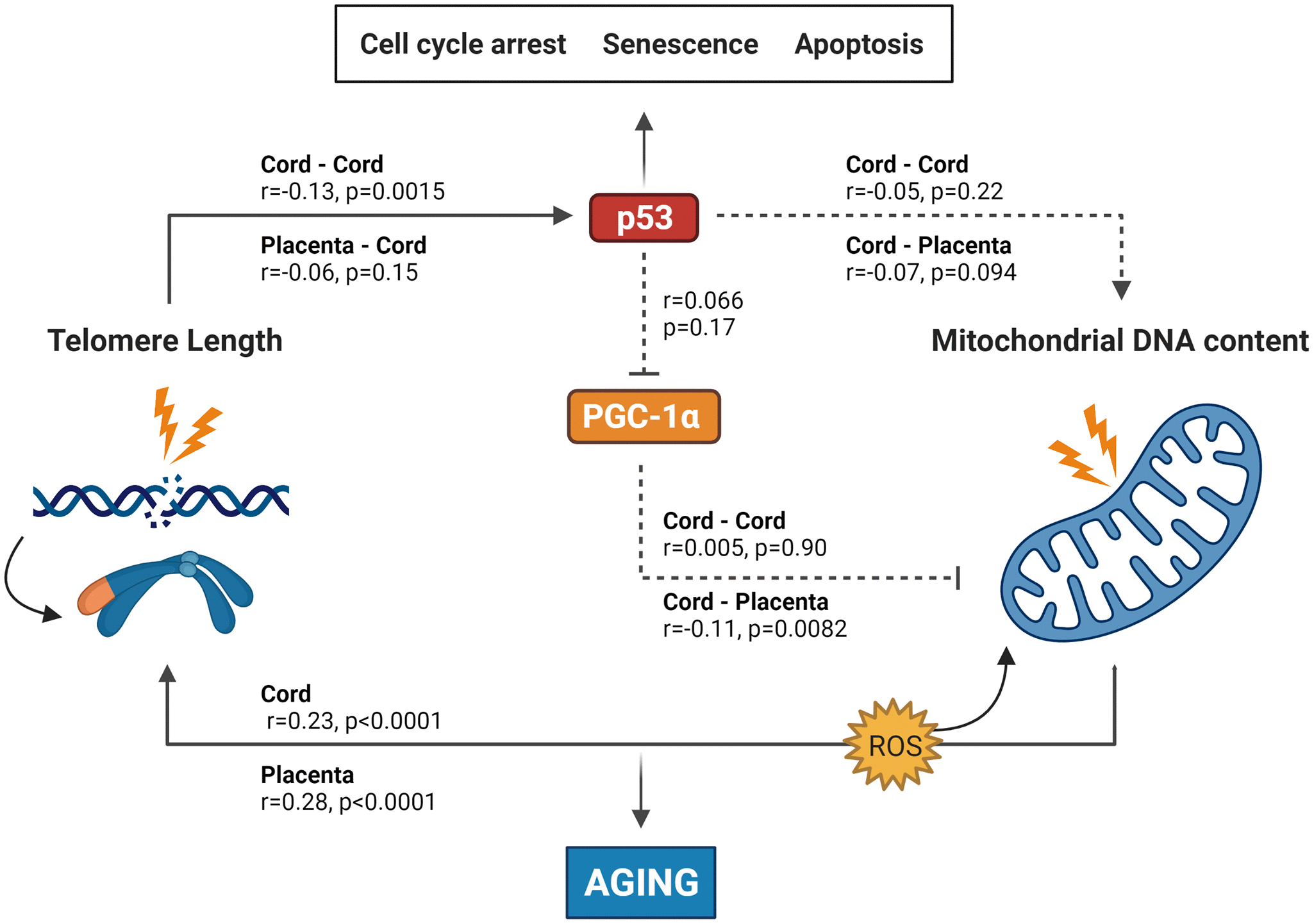 Cell cycle arrest Senescence Apoptosis

Cord - Cord
r=-0.13, p=0.0015

Placenta - Cord
r=-0.06, p=0.15

p53

Cord - Cord
r=-0.05, p=0.22

Cord - Placenta
r=-0.07, p=0.094

r=0.066
p=0.17

Telomere Length

Mitochondrial DNA content

PGC-1α

Cord - Cord
r=0.005, p=0.90

Cord - Placenta
r=-0.11, p=0.0082

Cord
r=0.23, p<0.0001

Placenta
r=0.28, p<0.0001

ROS

AGING